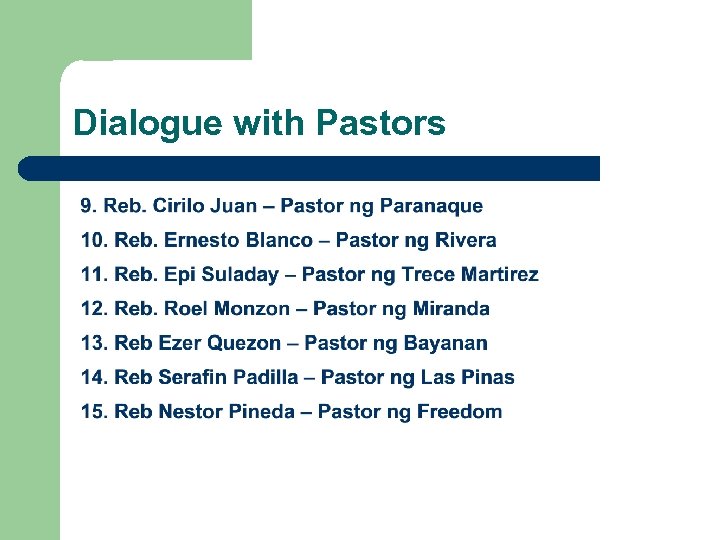 Dialogue with Pastors

9. Reb. Cirilo Juan – Pastor ng Paranaque

10. Reb. Ernesto Blanco – Pastor ng Rivera

11. Reb. Epi Suladay – Pastor ng Trece Martirez

12. Reb. Roel Monzon – Pastor ng Miranda

13. Reb Ezer Quezon – Pastor ng Bayanan

14. Reb Serafin Padilla – Pastor ng Las Pinas

15. Reb Nestor Pineda – Pastor ng Freedom